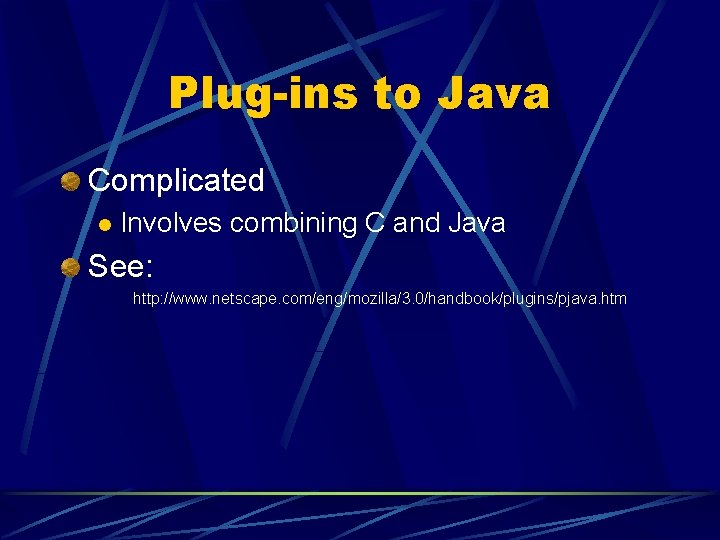 Plug-ins to Java

Complicated

Involves combining C and Java

See:

http://www.netscape.com/eng/mozilla/3.0/handbook/plugins/pjava.htm